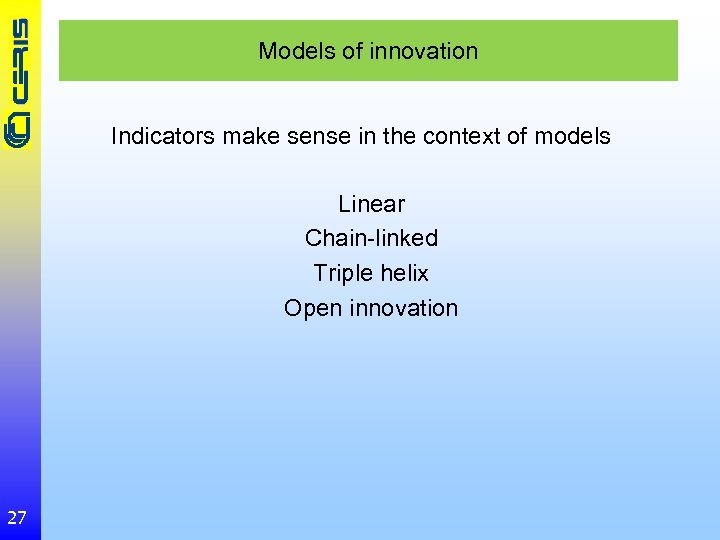 CERIS

Models of innovation

Indicators make sense in the context of models

Linear
Chain-linked
Triple helix
Open innovation

27